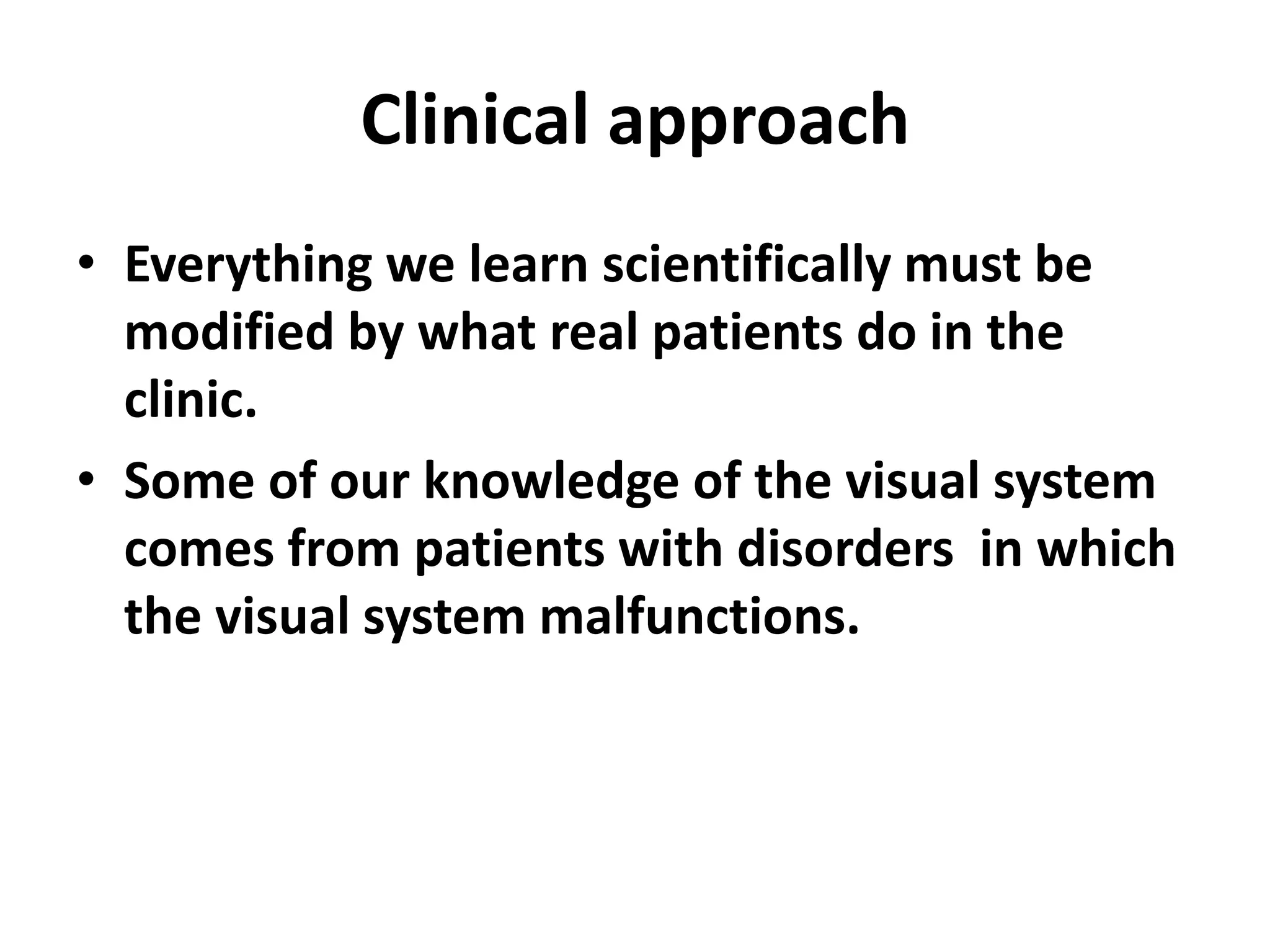 Clinical approach

• Everything we learn scientifically must be modified by what real patients do in the clinic.

• Some of our knowledge of the visual system comes from patients with disorders  in which the visual system malfunctions.